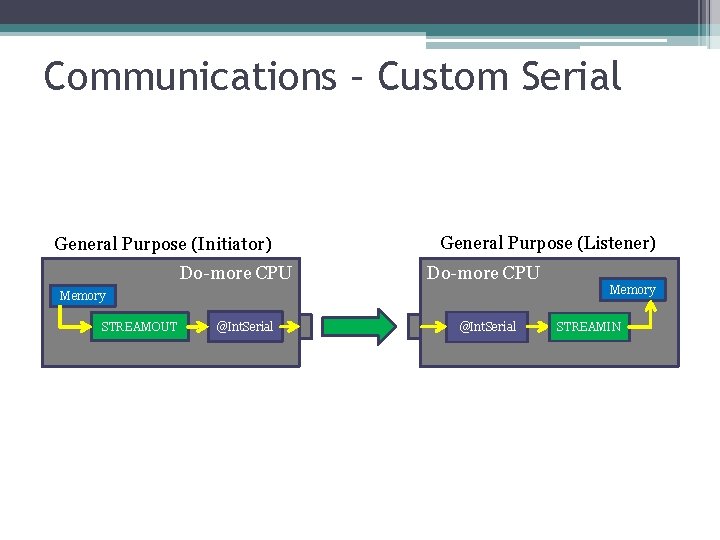 Communications – Custom Serial

General Purpose (Initiator)

Do-more CPU

Memory

STREAMOUT

@IntSerial

General Purpose (Listener)

Do-more CPU

Memory

@IntSerial

STREAMIN